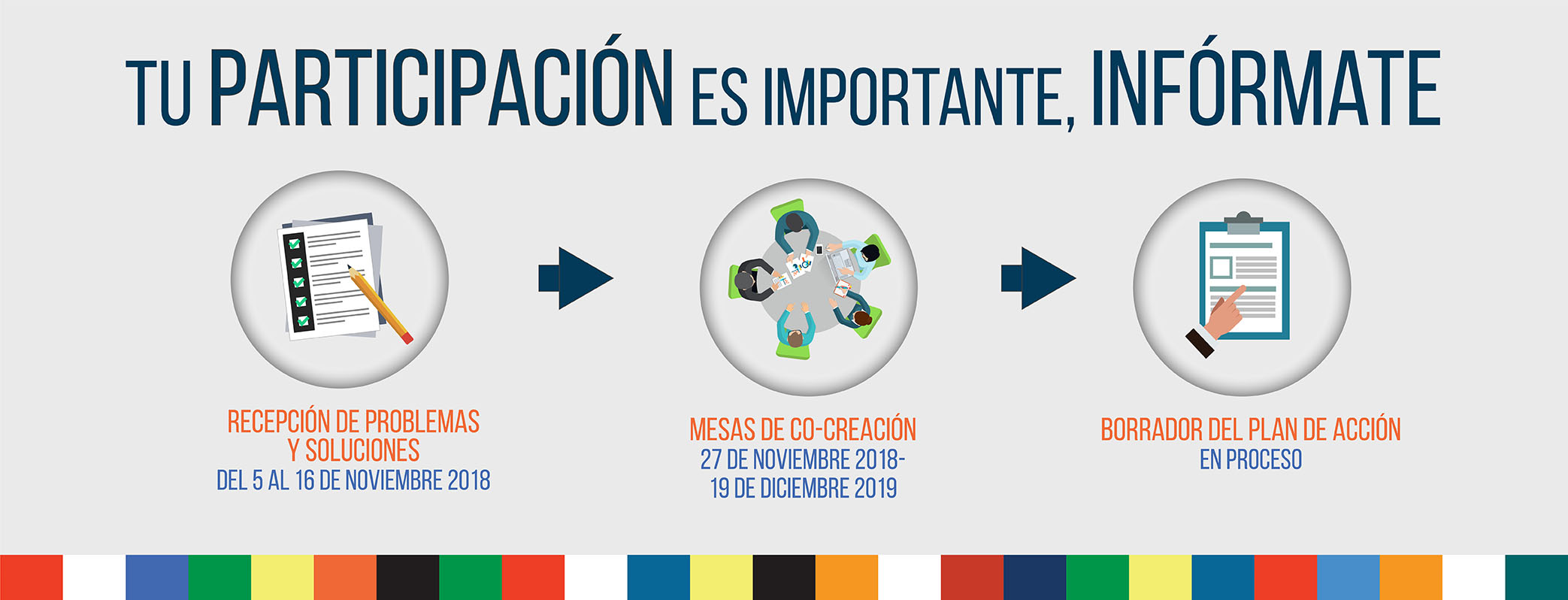 TU PARTICIPACIÓN ES IMPORTANTE, INFÓRMATE

RECEPCIÓN DE PROBLEMAS Y SOLUCIONES
DEL 5 AL 16 DE NOVIEMBRE 2018

MESAS DE CO-CREACIÓN
27 DE NOVIEMBRE 2018-
19 DE DICIEMBRE 2019

BORRADOR DEL PLAN DE ACCIÓN
EN PROCESO